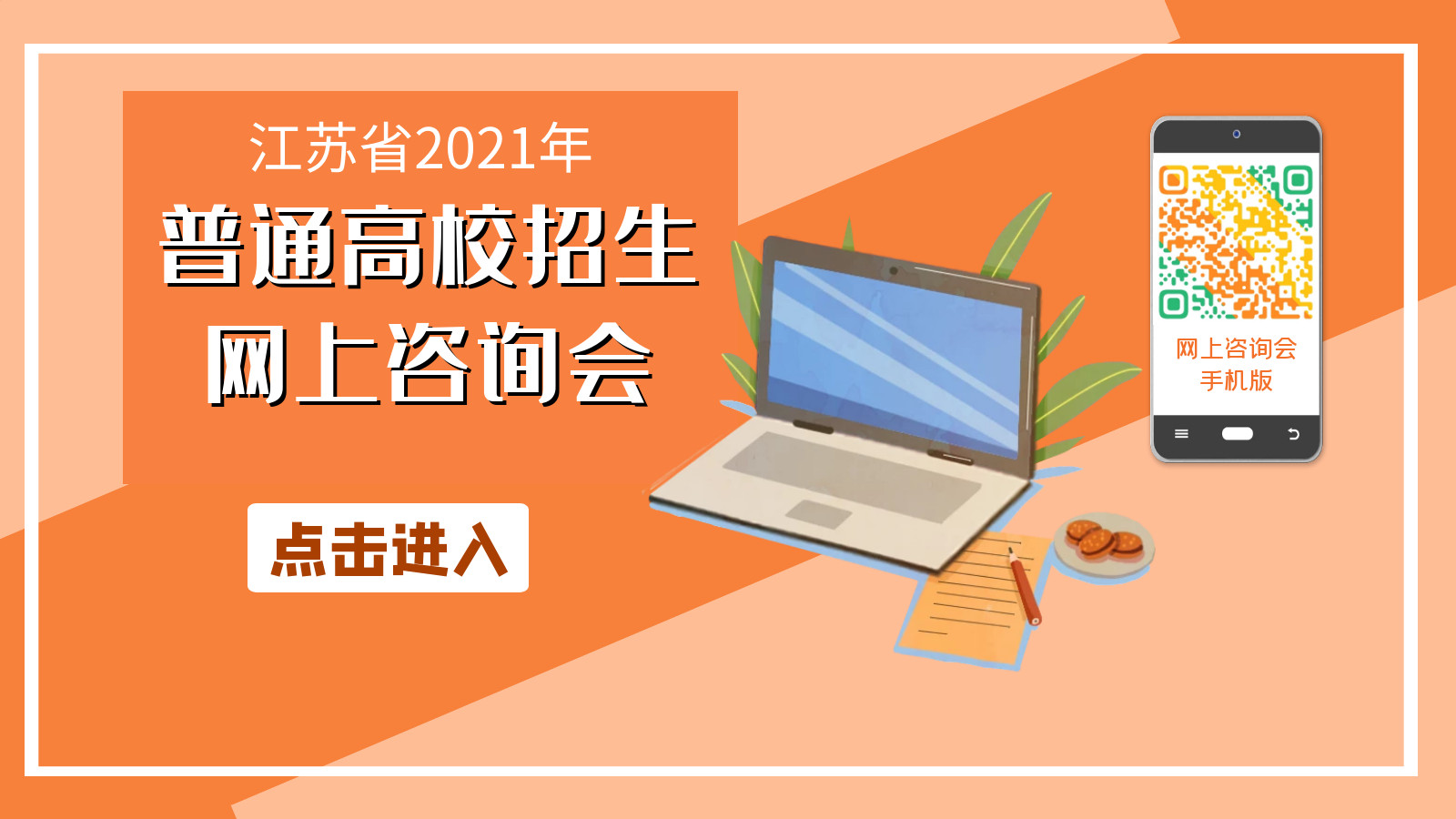 江苏省2021年
普通高校招生
网上咨询会

点击进入

网上咨询会
手机版